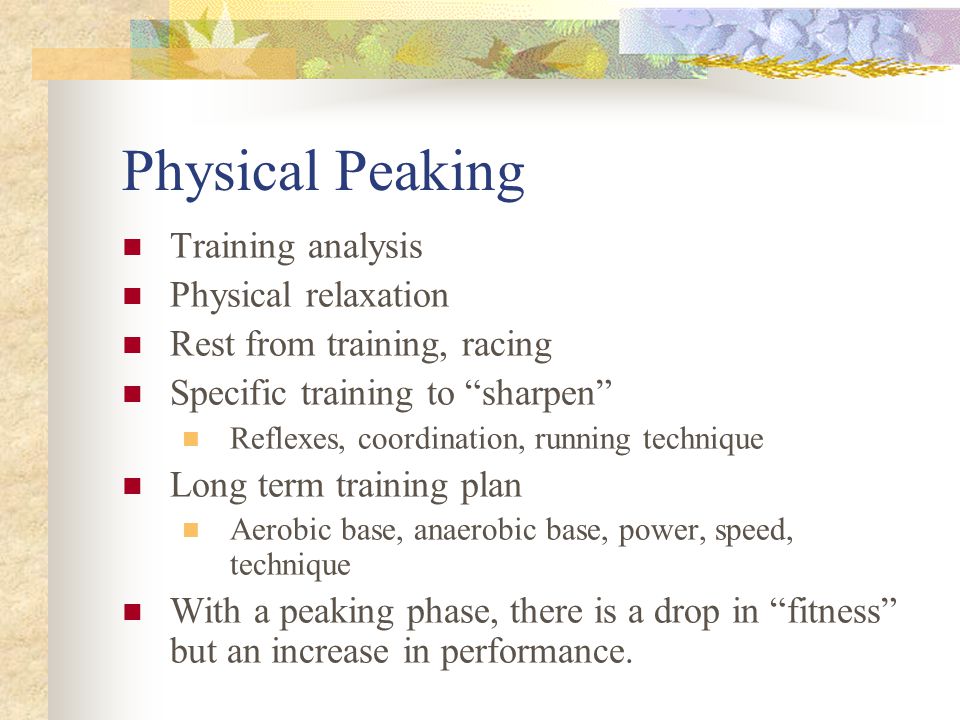 Physical Peaking

- Training analysis
- Physical relaxation
- Rest from training, racing
- Specific training to “sharpen”
  - Reflexes, coordination, running technique
- Long term training plan
  - Aerobic base, anaerobic base, power, speed, technique
- With a peaking phase, there is a drop in “fitness” but an increase in performance.